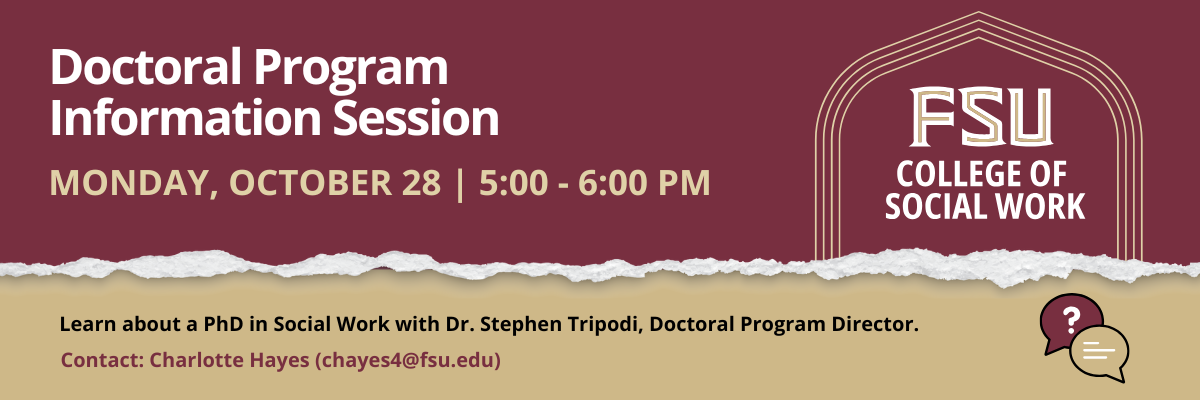 Doctoral Program Information Session

MONDAY, OCTOBER 28 | 5:00 - 6:00 PM

FSU
COLLEGE OF SOCIAL WORK

Learn about a PhD in Social Work with Dr. Stephen Tripodi, Doctoral Program Director.

Contact: Charlotte Hayes (chayes4@fsu.edu)

?